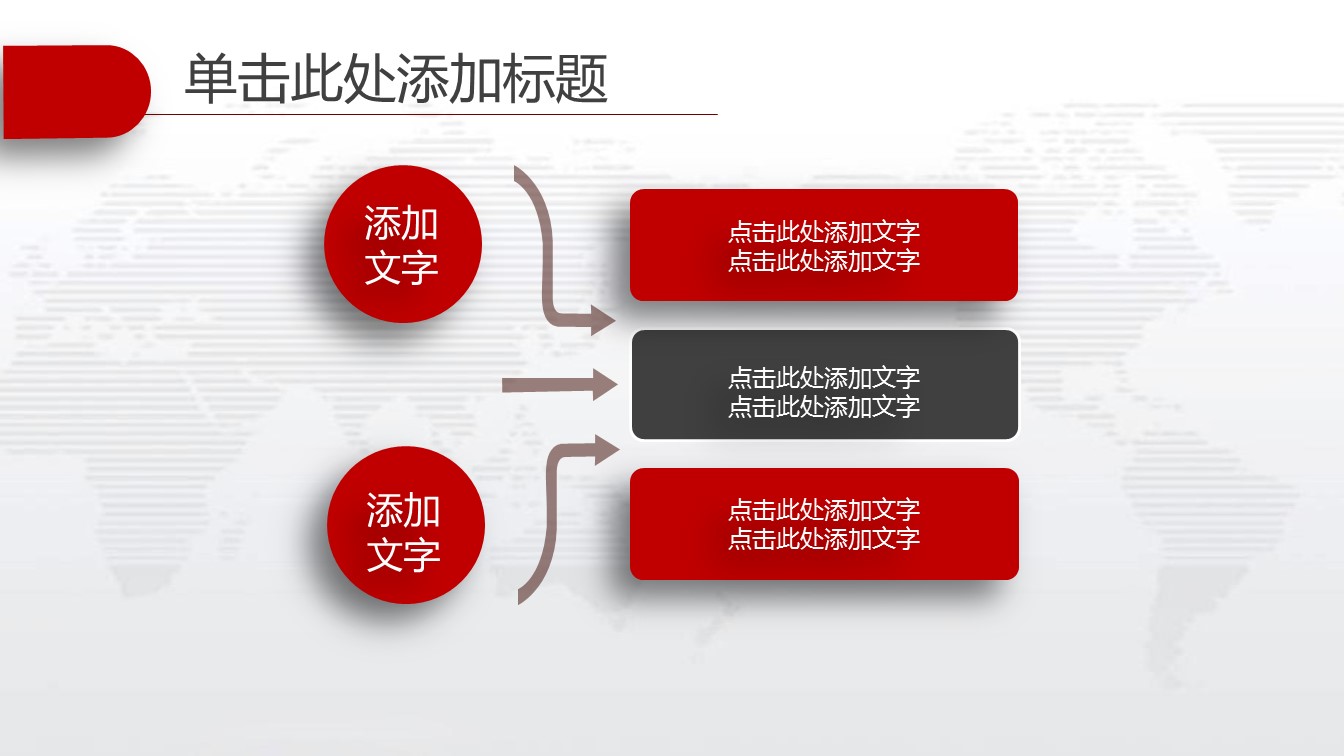 单击此处添加标题

添加文字

添加文字

点击此处添加文字
点击此处添加文字

点击此处添加文字
点击此处添加文字

点击此处添加文字
点击此处添加文字